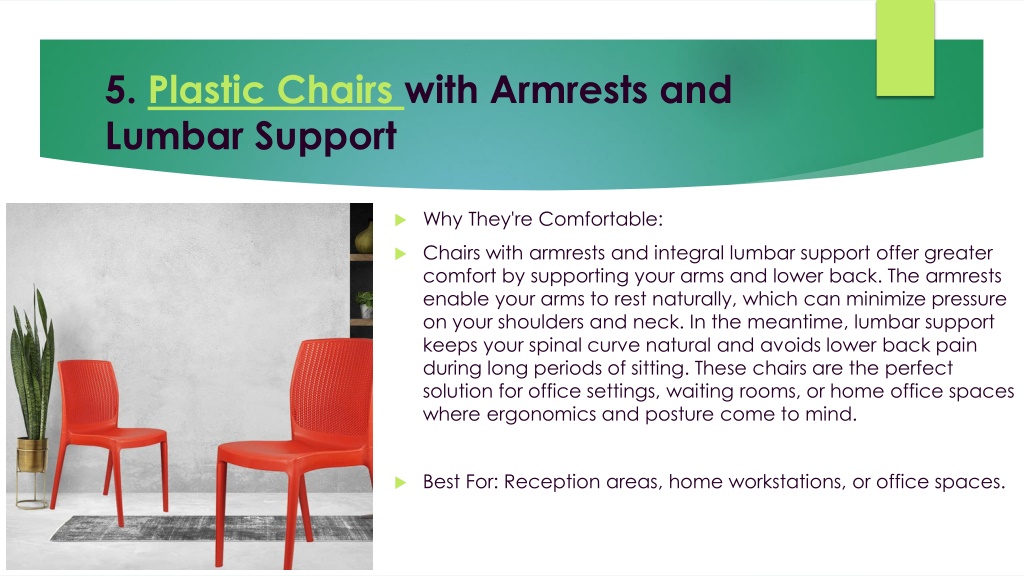 5. Plastic Chairs with Armrests and Lumbar Support

Why They're Comfortable:

Chairs with armrests and integral lumbar support offer greater comfort by supporting your arms and lower back. The armrests enable your arms to rest naturally, which can minimize pressure on your shoulders and neck. In the meantime, lumbar support keeps your spinal curve natural and avoids lower back pain during long periods of sitting. These chairs are the perfect solution for office settings, waiting rooms, or home office spaces where ergonomics and posture come to mind.

Best For: Reception areas, home workstations, or office spaces.